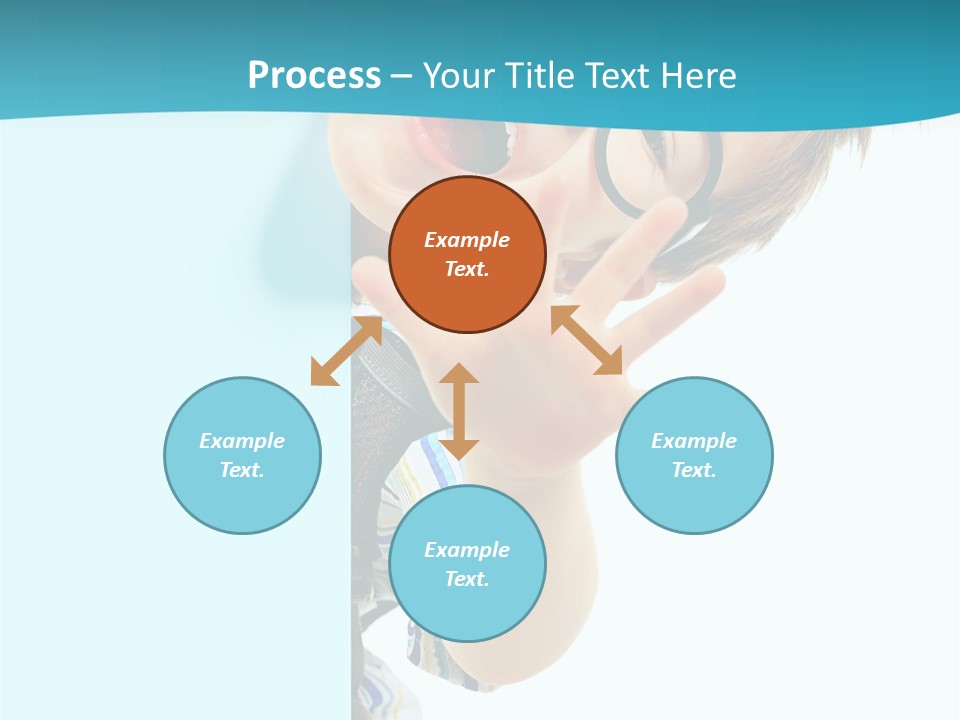 Process – Your Title Text Here

Example Text.

Example Text.

Example Text.

Example Text.